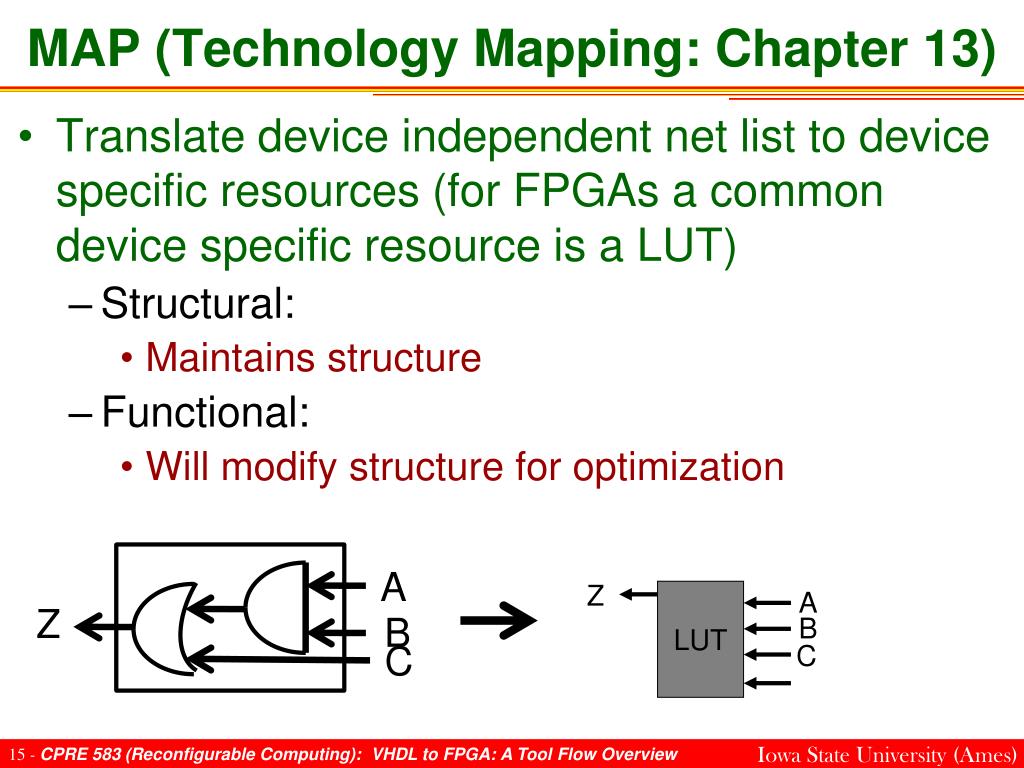 MAP (Technology Mapping: Chapter 13)

• Translate device independent net list to device specific resources (for FPGAs a common device specific resource is a LUT)

– Structural:

• Maintains structure

– Functional:

• Will modify structure for optimization

Z

A

B

C

Z

LUT

A

B

C

15 - CPRE 583 (Reconfigurable Computing): VHDL to FPGA: A Tool Flow Overview

Iowa State University (Ames)